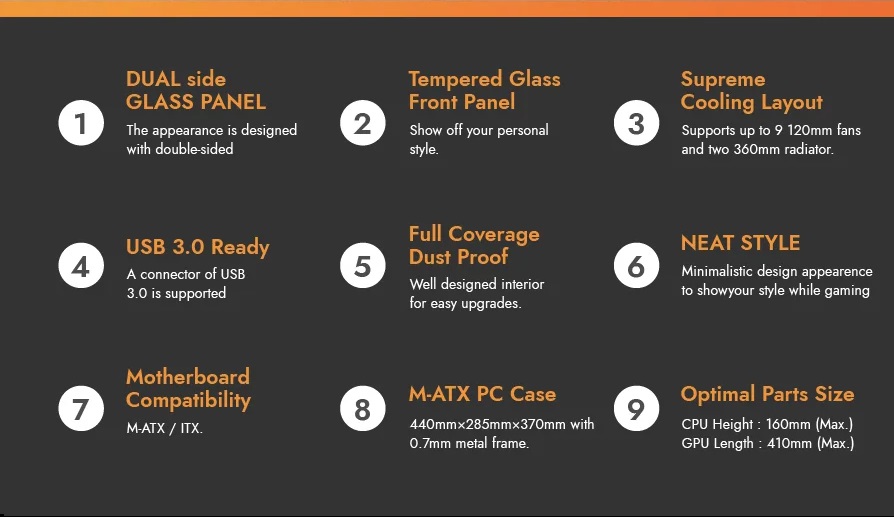 1

DUAL side GLASS PANEL

The appearance is designed with double-sided

2

Tempered Glass Front Panel

Show off your personal style.

3

Supreme Cooling Layout

Supports up to 9 120mm fans and two 360mm radiator.

4

USB 3.0 Ready

A connector of USB 3.0 is supported

5

Full Coverage Dust Proof

Well designed interior for easy upgrades.

6

NEAT STYLE

Minimalistic design appearence to showyour style while gaming

7

Motherboard Compatibility

M-ATX / ITX.

8

M-ATX PC Case

440mm×285mm×370mm with 0.7mm metal frame.

9

Optimal Parts Size

CPU Height : 160mm (Max.)
GPU Length : 410mm (Max.)